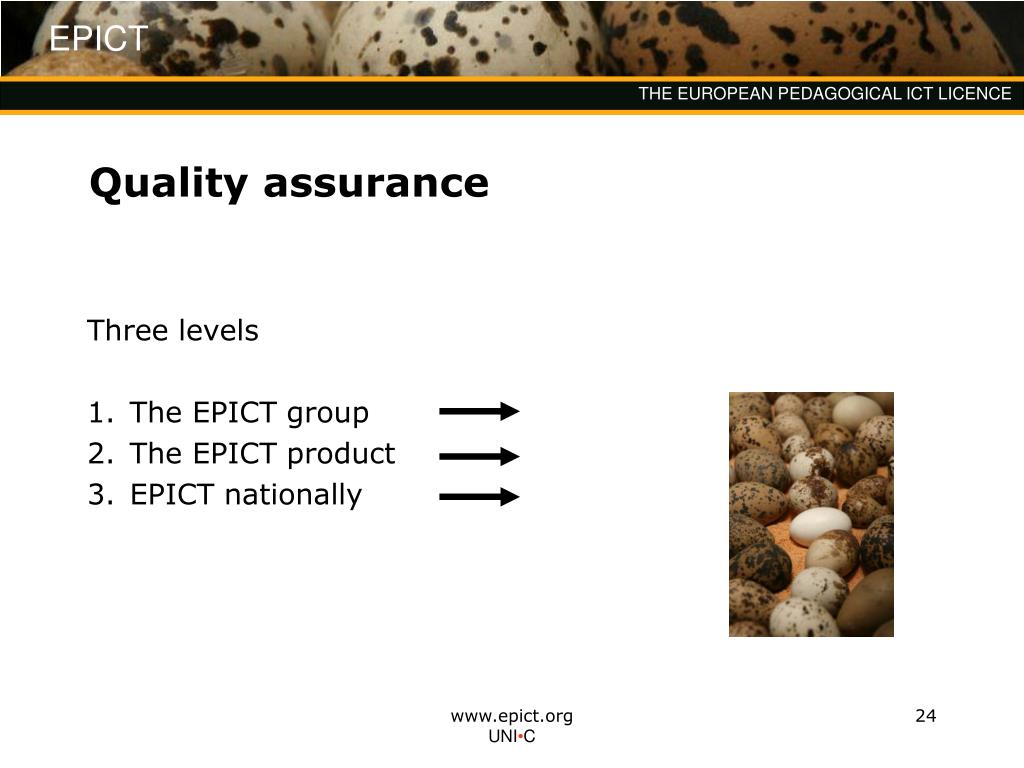 EPICT

THE EUROPEAN PEDAGOGICAL ICT LICENCE

Quality assurance

Three levels

1. The EPICT group
2. The EPICT product
3. EPICT nationally

www.epict.org
UNI•C

24